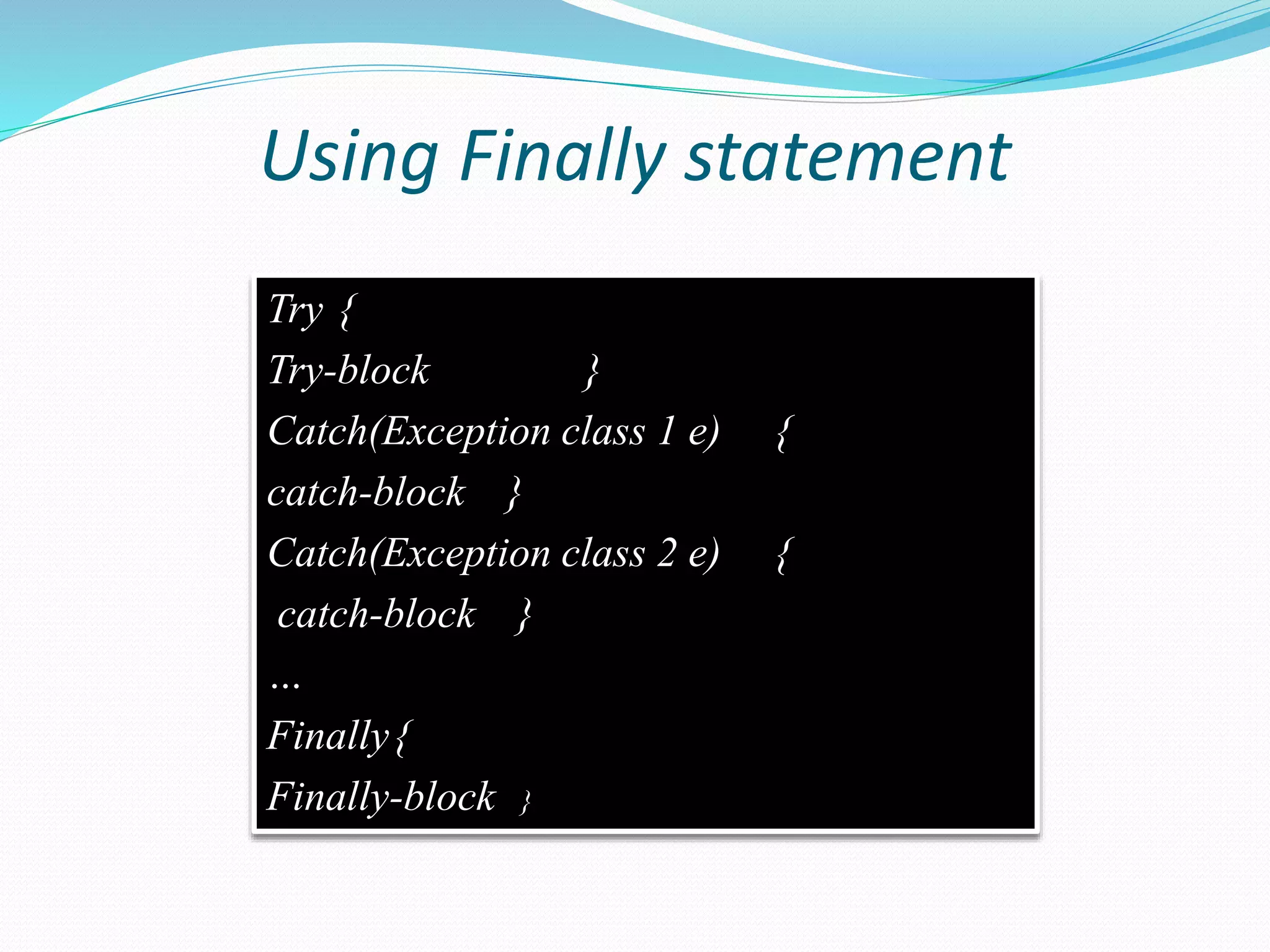 Using Finally statement

Try {
Try-block }
Catch(Exception class 1 e) {
catch-block }
Catch(Exception class 2 e) {
catch-block }
…
Finally{
Finally-block }